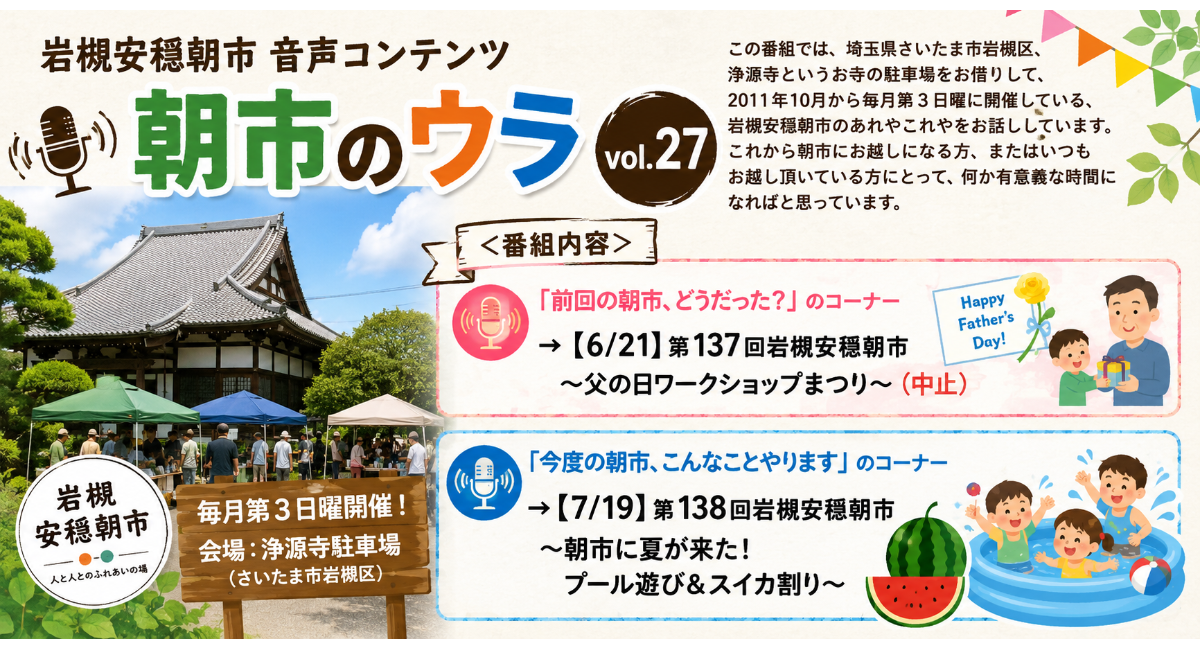 岩槻安穏朝市 音声コンテンツ

朝市のウラ vol.27

この番組では、埼玉県さいたま市岩槻区、浄源寺というお寺の駐車場をお借りして、2011年10月から毎月第３日曜に開催している、岩槻安穏朝市のあれやこれやをお話ししています。これから朝市にお越しになる方、またはいつもお越し頂いている方にとって、何か有意義な時間になればと思っています。

＜番組内容＞

「前回の朝市、どうだった？」のコーナー
→【6/21】第137回岩槻安穏朝市
～父の日ワークショップまつり～（中止）

Happy Father's Day!

「今度の朝市、こんなことやります」のコーナー
→【7/19】第138回岩槻安穏朝市
～朝市に夏が来た！
プール遊び＆スイカ割り～

岩槻安穏朝市
人と人とのふれあいの場

毎月第３日曜開催！
会場：浄源寺駐車場
（さいたま市岩槻区）